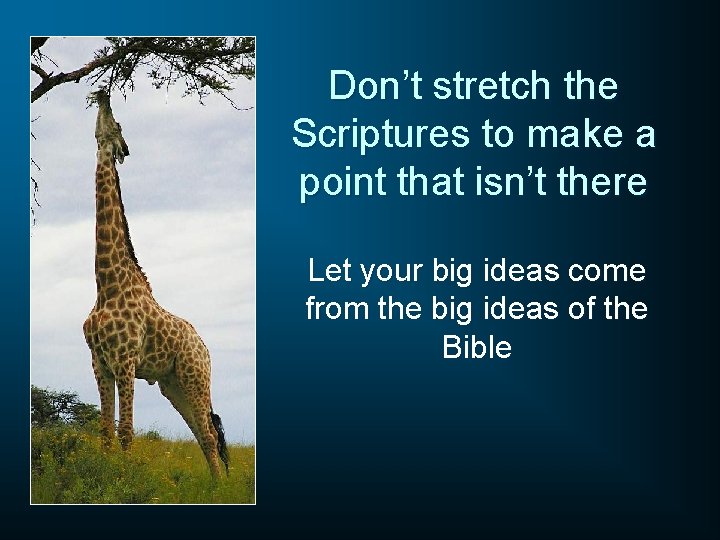 Don’t stretch the Scriptures to make a point that isn’t there

Let your big ideas come from the big ideas of the Bible